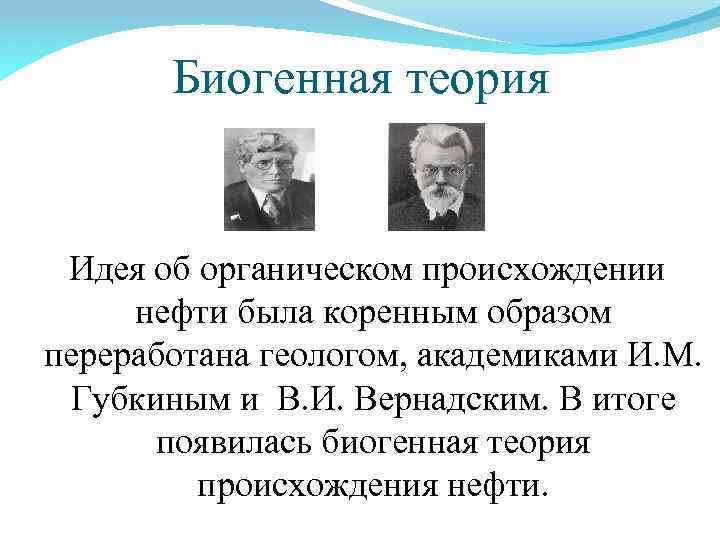 Биогенная теория

Идея об органическом происхождении нефти была коренным образом переработана геологом, академиками И.М. Губкиным и В.И. Вернадским. В итоге появилась биогенная теория происхождения нефти.